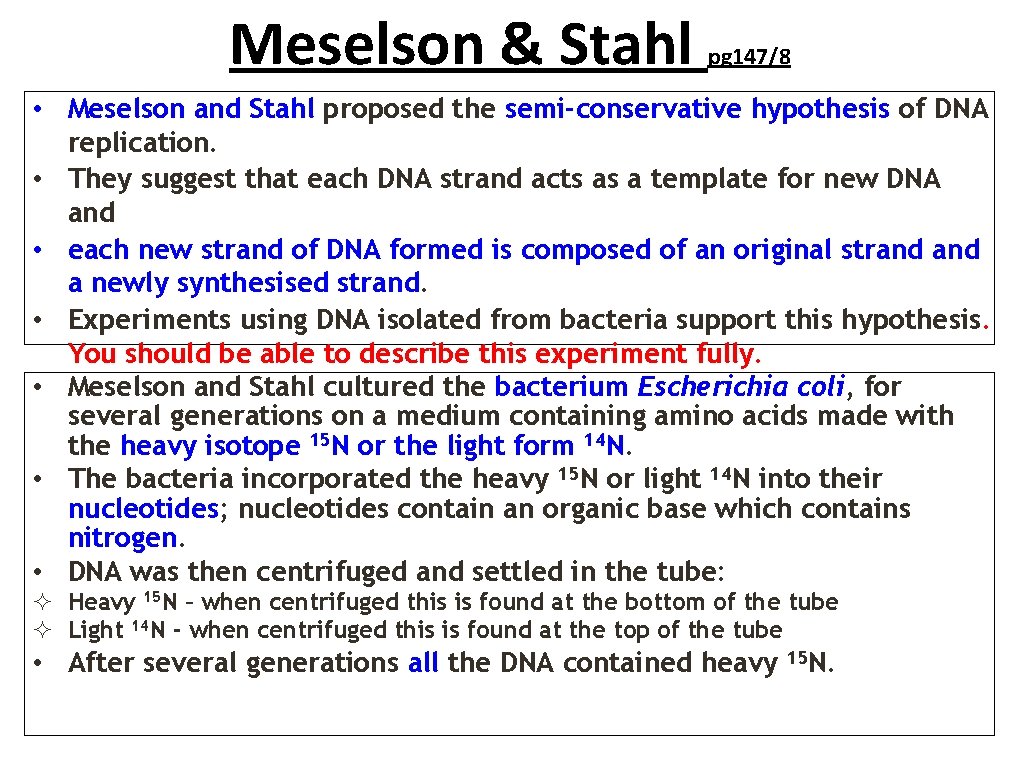 Meselson & Stahl pg147/8

• Meselson and Stahl proposed the semi-conservative hypothesis of DNA replication.
• They suggest that each DNA strand acts as a template for new DNA and
• each new strand of DNA formed is composed of an original strand and a newly synthesised strand.
• Experiments using DNA isolated from bacteria support this hypothesis. You should be able to describe this experiment fully.
• Meselson and Stahl cultured the bacterium Escherichia coli, for several generations on a medium containing amino acids made with the heavy isotope $^{15}N$ or the light form $^{14}N$.
• The bacteria incorporated the heavy $^{15}N$ or light $^{14}N$ into their nucleotides; nucleotides contain an organic base which contains nitrogen.
• DNA was then centrifuged and settled in the tube:
✧ Heavy $^{15}N$ – when centrifuged this is found at the bottom of the tube
✧ Light $^{14}N$ - when centrifuged this is found at the top of the tube
• After several generations all the DNA contained heavy $^{15}N$.